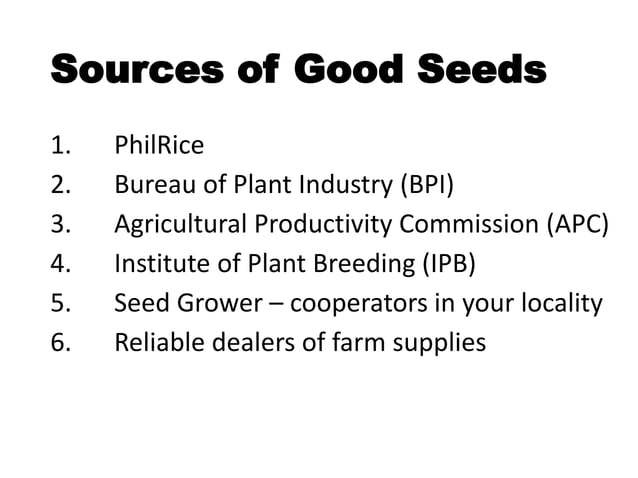 Sources of Good Seeds

1. PhilRice
2. Bureau of Plant Industry (BPI)
3. Agricultural Productivity Commission (APC)
4. Institute of Plant Breeding (IPB)
5. Seed Grower – cooperators in your locality
6. Reliable dealers of farm supplies